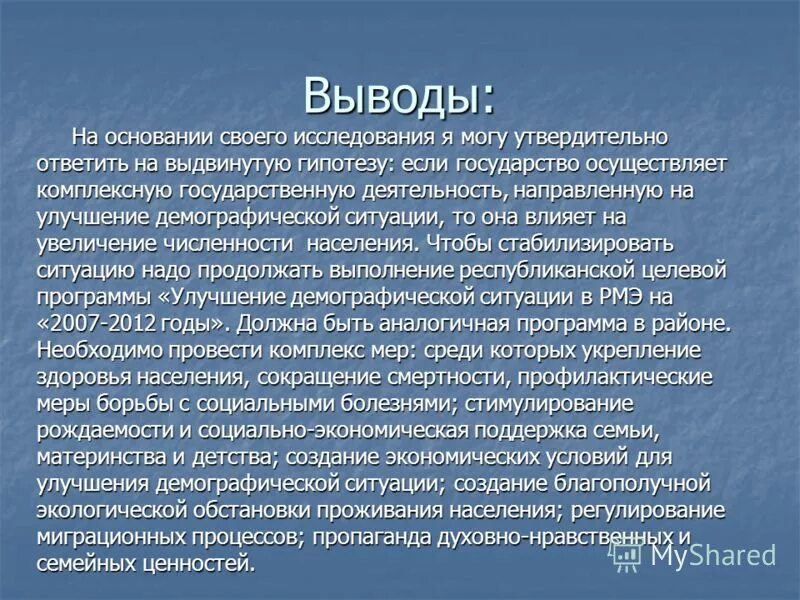 Выводы:

На основании своего исследования я могу утвердительно ответить на выдвинутую гипотезу: если государство осуществляет комплексную государственную деятельность, направленную на улучшение демографической ситуации, то она влияет на увеличение численности  населения. Чтобы стабилизировать ситуацию надо продолжать выполнение республиканской целевой программы «Улучшение демографической ситуации в РМЭ на «2007-2012 годы». Должна быть аналогичная программа в районе. Необходимо провести комплекс мер: среди которых укрепление здоровья населения, сокращение смертности, профилактические меры борьбы с социальными болезнями; стимулирование рождаемости и социально-экономическая поддержка семьи, материнства и детства; создание экономических условий для улучшения демографической ситуации; создание благополучной экологической обстановки проживания населения; регулирование миграционных процессов; пропаганда духовно-нравственных и семейных ценностей.

MyShared